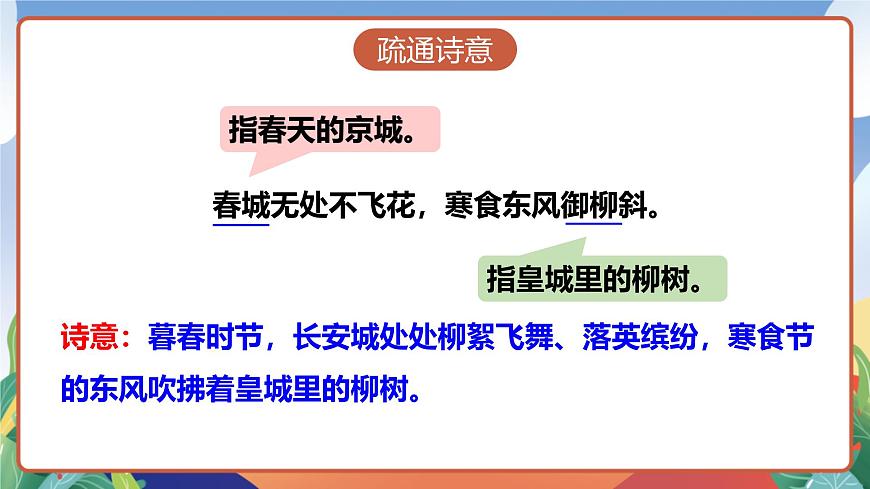 疏通诗意

指春天的京城。

春城无处不飞花，寒食东风御柳斜。

指皇城里的柳树。

诗意：暮春时节，长安城处处柳絮飞舞、落英缤纷，寒食节的东风吹拂着皇城里的柳树。